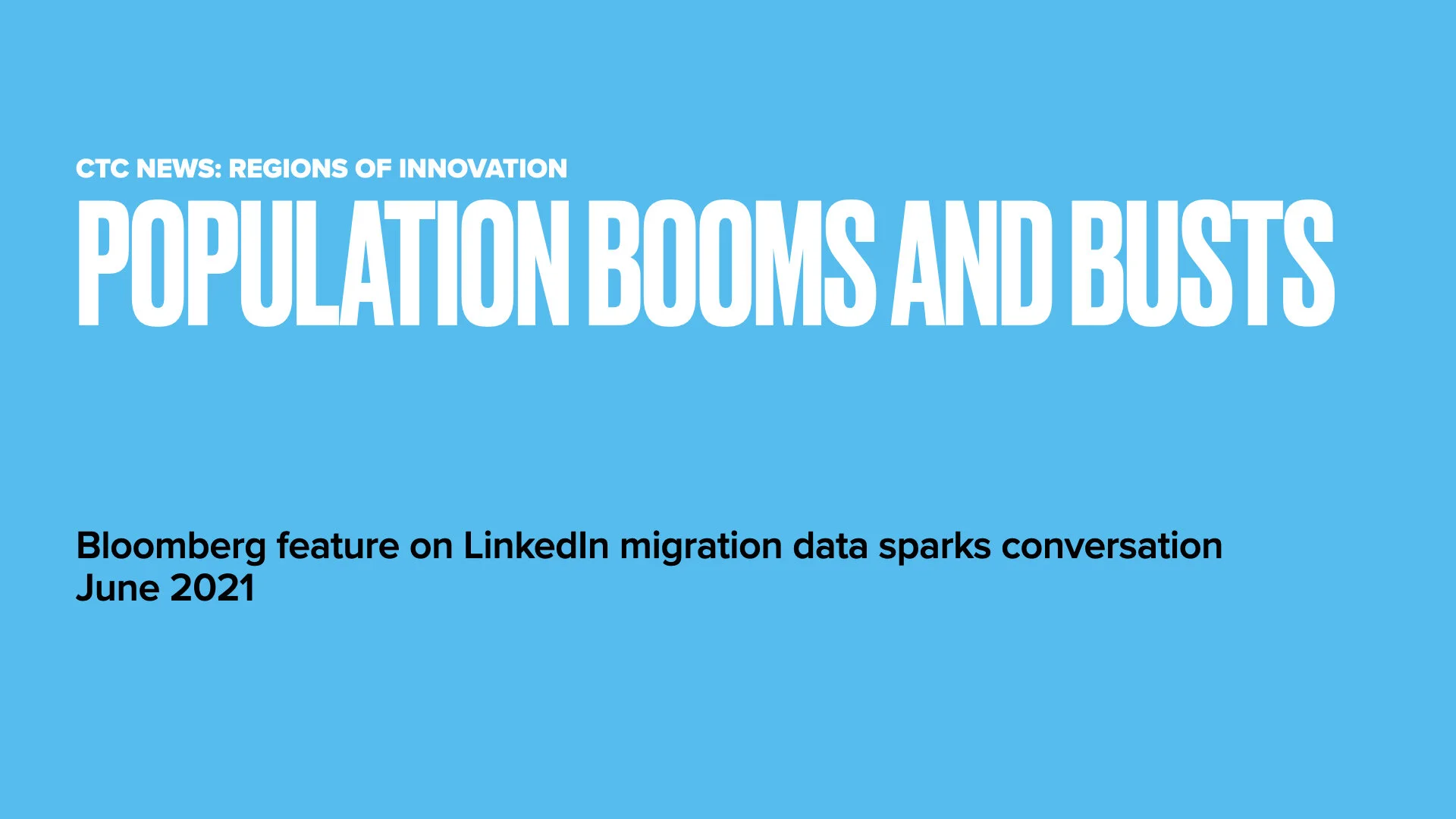 CTC NEWS: REGIONS OF INNOVATION
POPULATION BOOMS AND BUSTS

Bloomberg feature on LinkedIn migration data sparks conversation
June 2021